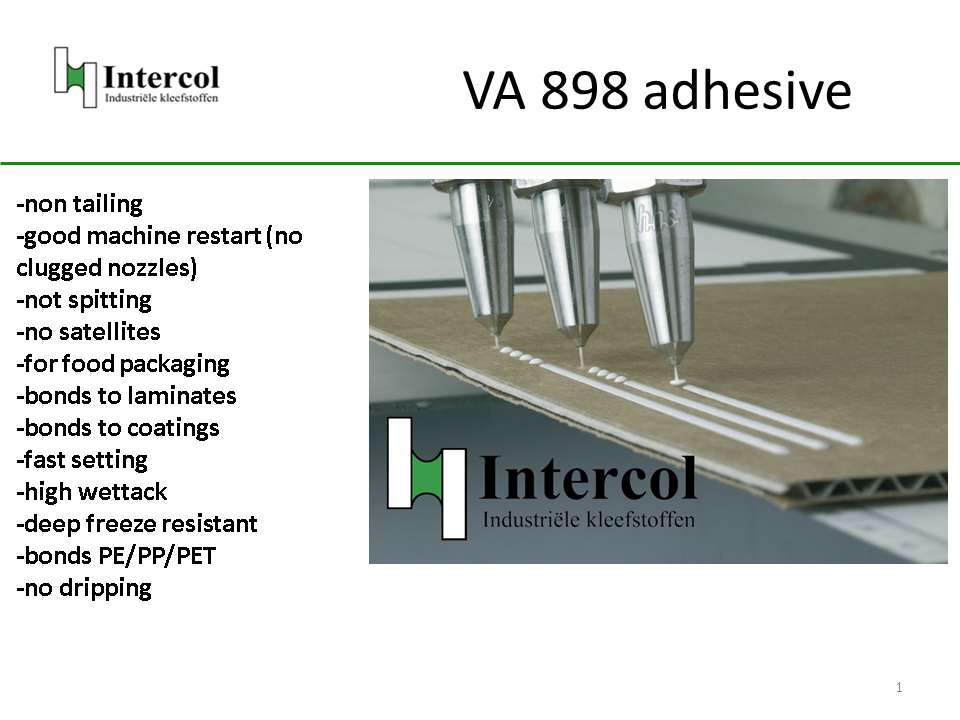 Intercol
Industriële kleefstoffen

VA 898 adhesive

-non tailing
-good machine restart (no clugged nozzles)
-not spitting
-no satellites
-for food packaging
-bonds to laminates
-bonds to coatings
-fast setting
-high wettack
-deep freeze resistant
-bonds PE/PP/PET
-no dripping

hhs

Intercol
Industriële kleefstoffen

1